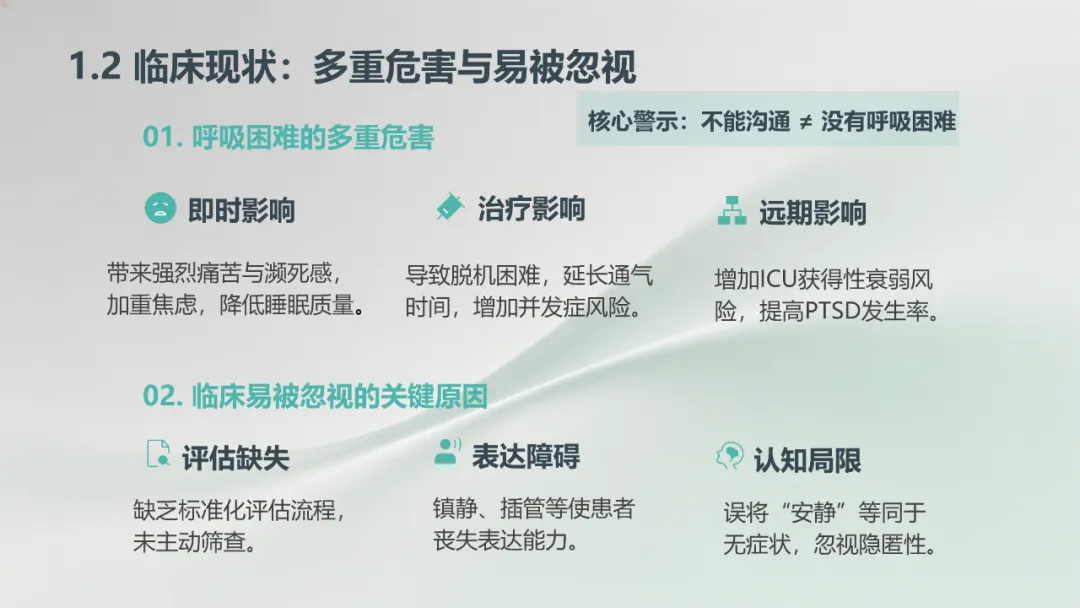 1.2 临床现状：多重危害与易被忽视

核心警示：不能沟通 ≠ 没有呼吸困难

01. 呼吸困难的多重危害

即时影响

带来强烈痛苦与濒死感，加重焦虑，降低睡眠质量。

治疗影响

导致脱机困难，延长通气时间，增加并发症风险。

远期影响

增加ICU获得性衰弱风险，提高PTSD发生率。

02. 临床易被忽视的关键原因

评估缺失

缺乏标准化评估流程，未主动筛查。

表达障碍

镇静、插管等使患者丧失表达能力。

认知局限

误将“安静”等同于无症状，忽视隐匿性。